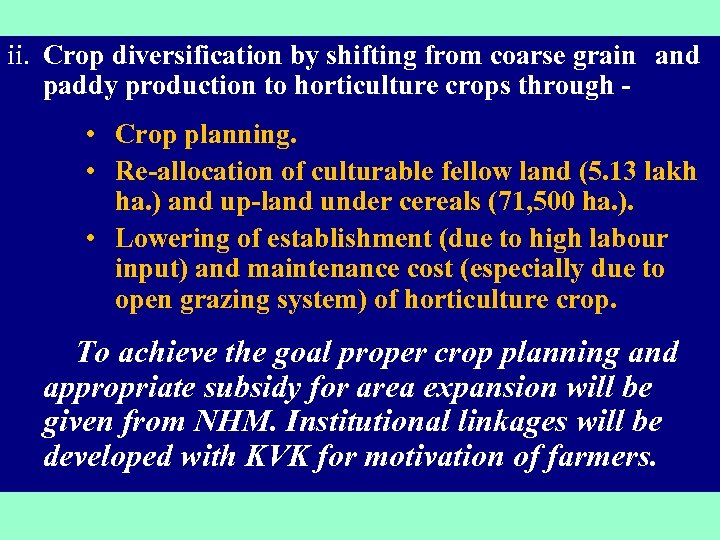 ii. Crop diversification by shifting from coarse grain and paddy production to horticulture crops through -

• Crop planning.
• Re-allocation of culturable fellow land (5.13 lakh ha.) and up-land under cereals (71,500 ha.).
• Lowering of establishment (due to high labour input) and maintenance cost (especially due to open grazing system) of horticulture crop.

To achieve the goal proper crop planning and appropriate subsidy for area expansion will be given from NHM. Institutional linkages will be developed with KVK for motivation of farmers.